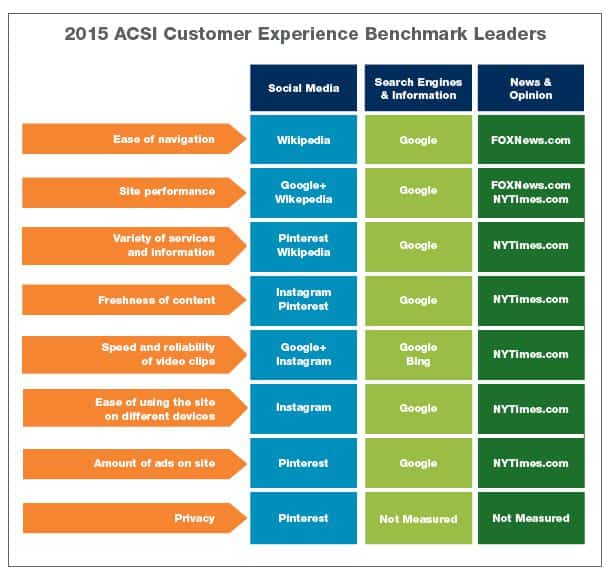 2015 ACSI Customer Experience Benchmark Leaders

| | Social Media | Search Engines & Information | News & Opinion |
|---|---|---|---|
| Ease of navigation | Wikipedia | Google | FOXNews.com |
| Site performance | Google+ Wikepedia | Google | FOXNews.com NYTimes.com |
| Variety of services and information | Pinterest Wikipedia | Google | NYTimes.com |
| Freshness of content | Instagram Pinterest | Google | NYTimes.com |
| Speed and reliability of video clips | Google+ Instagram | Google Bing | NYTimes.com |
| Ease of using the site on different devices | Instagram | Google | NYTimes.com |
| Amount of ads on site | Pinterest | Google | NYTimes.com |
| Privacy | Pinterest | Not Measured | Not Measured |